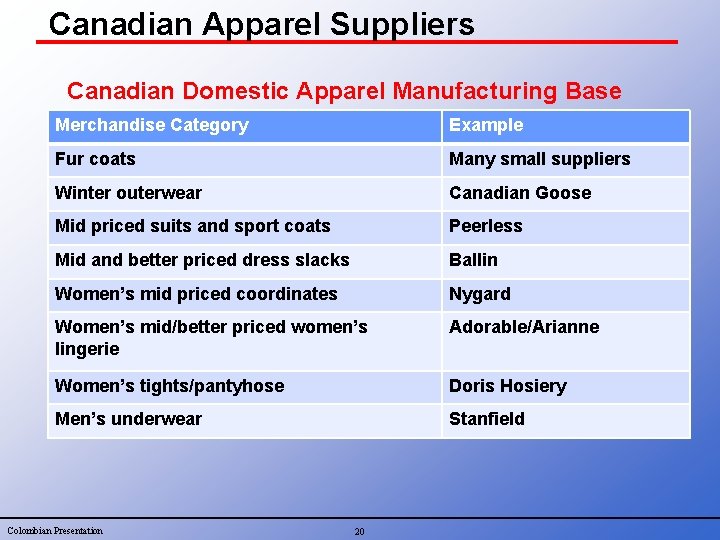 Canadian Apparel Suppliers

Canadian Domestic Apparel Manufacturing Base

| Merchandise Category | Example |
|---|---|
| Fur coats | Many small suppliers |
| Winter outerwear | Canadian Goose |
| Mid priced suits and sport coats | Peerless |
| Mid and better priced dress slacks | Ballin |
| Women's mid priced coordinates | Nygard |
| Women's mid/better priced women's lingerie | Adorable/Arianne |
| Women's tights/pantyhose | Doris Hosiery |
| Men's underwear | Stanfield |

Colombian Presentation

20